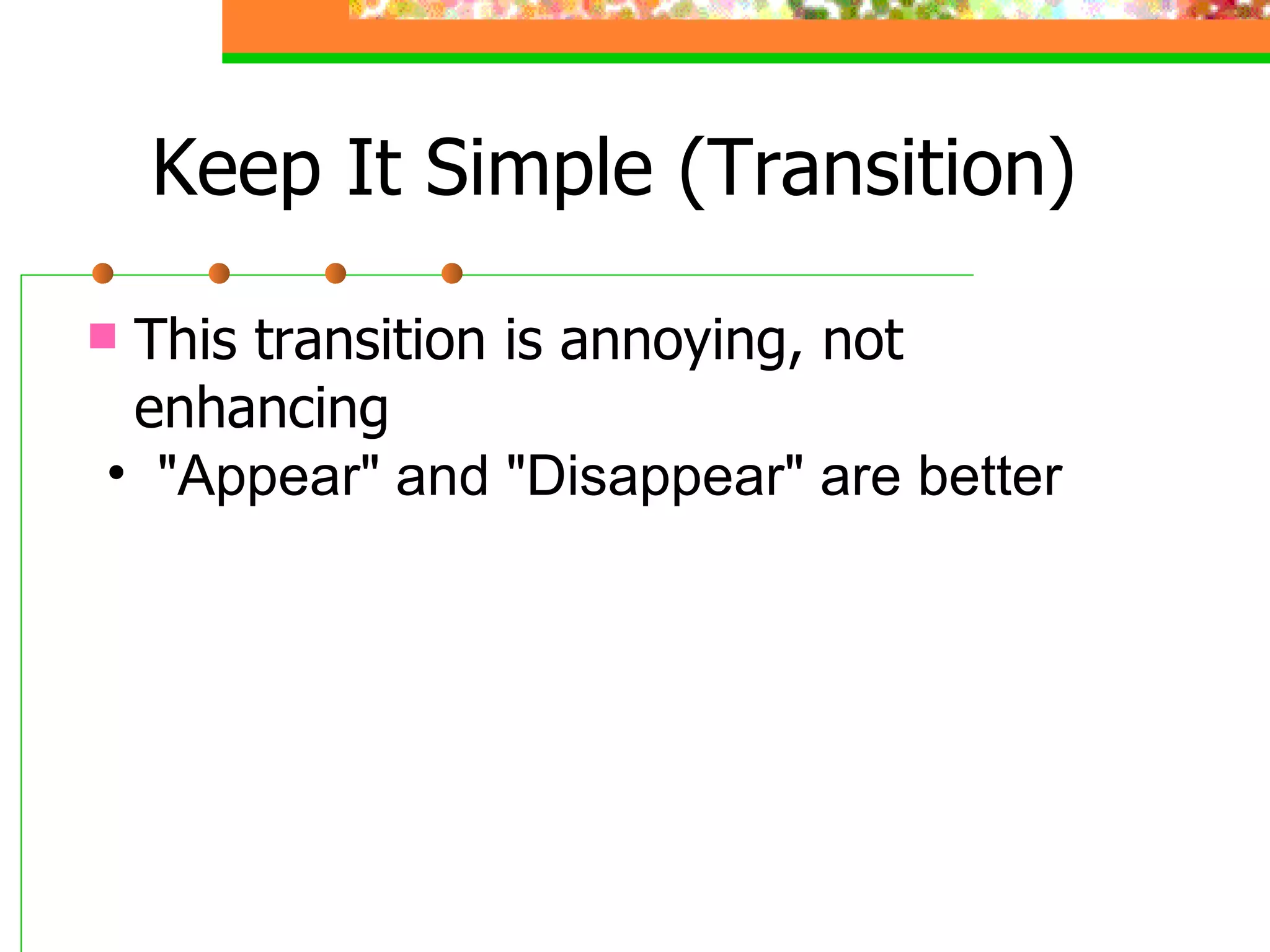 Keep It Simple (Transition)

This transition is annoying, not enhancing

• "Appear" and "Disappear" are better